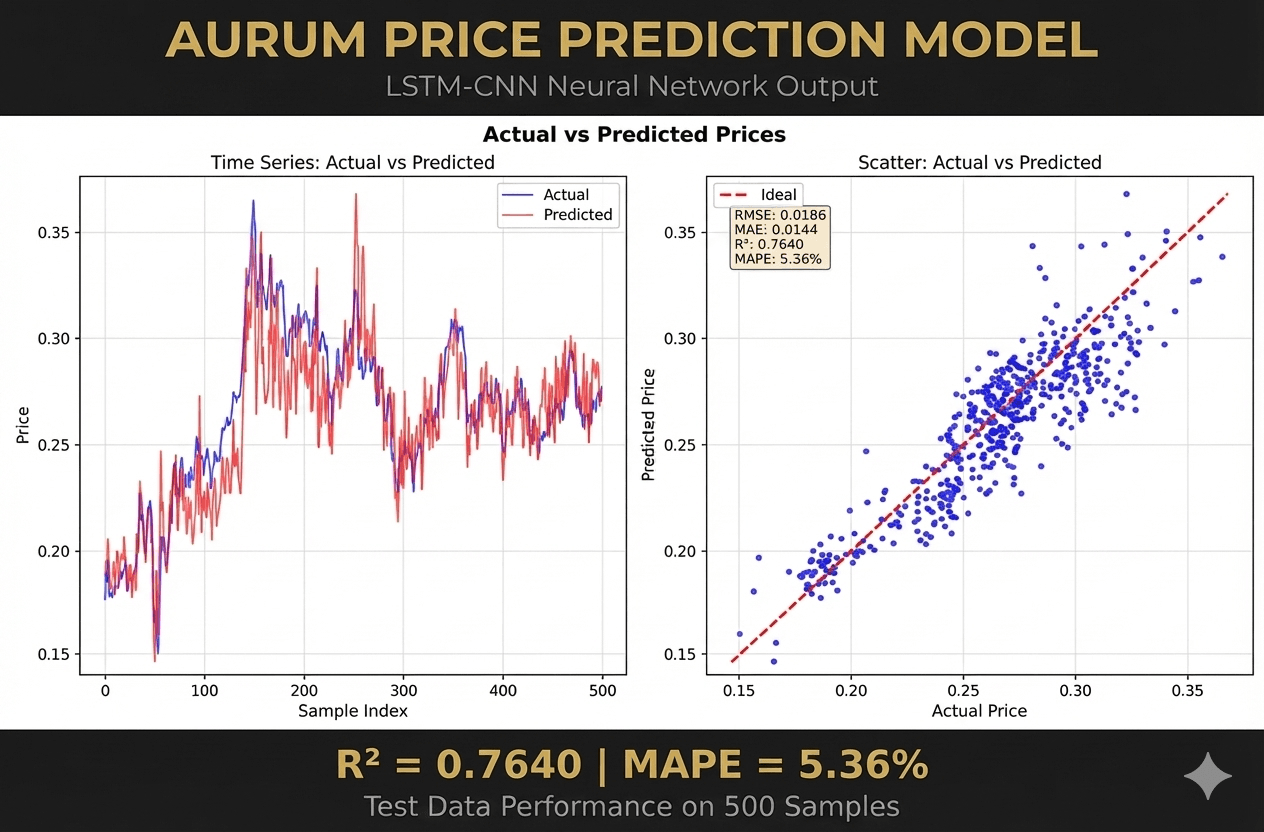 AURUM PRICE PREDICTION MODEL

LSTM-CNN Neural Network Output

Actual vs Predicted Prices

Time Series: Actual vs Predicted

Actual
Predicted

Price

0.35
0.30
0.25
0.20
0.15

0 100 200 300 400 500

Sample Index

Scatter: Actual vs Predicted

Ideal

RMSE: 0.0186
MAE: 0.0144
R²: 0.7640
MAPE: 5.36%

Predicted Price

0.35
0.30
0.25
0.20
0.15

0.15 0.20 0.25 0.30 0.35

Actual Price

R² = 0.7640 | MAPE = 5.36%

Test Data Performance on 500 Samples